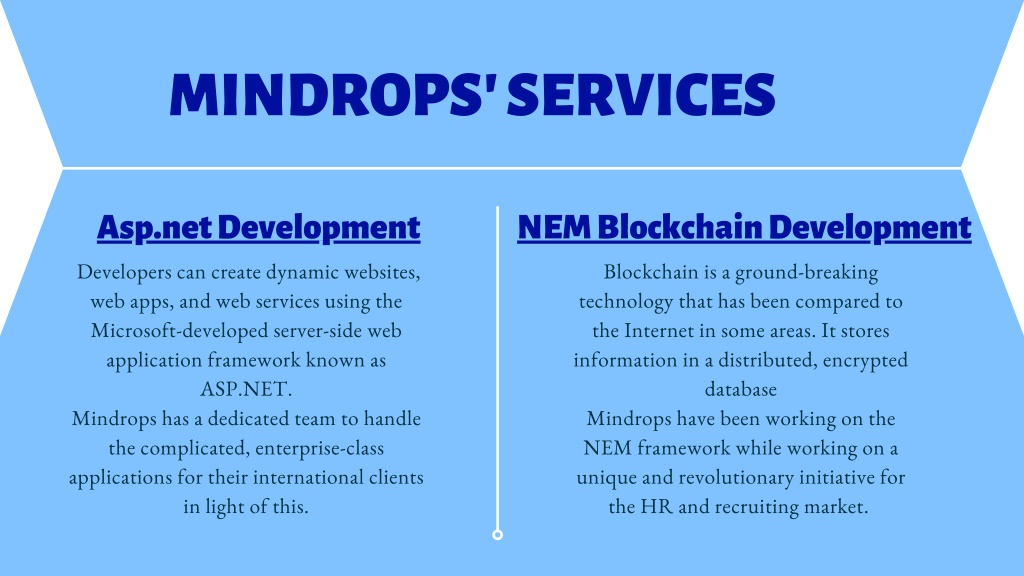 MINDROPS' SERVICES

Asp.net Development

Developers can create dynamic websites, web apps, and web services using the Microsoft-developed server-side web application framework known as ASP.NET.
Mindrops has a dedicated team to handle the complicated, enterprise-class applications for their international clients in light of this.

NEM Blockchain Development

Blockchain is a ground-breaking technology that has been compared to the Internet in some areas. It stores information in a distributed, encrypted database
Mindrops have been working on the NEM framework while working on a unique and revolutionary initiative for the HR and recruiting market.